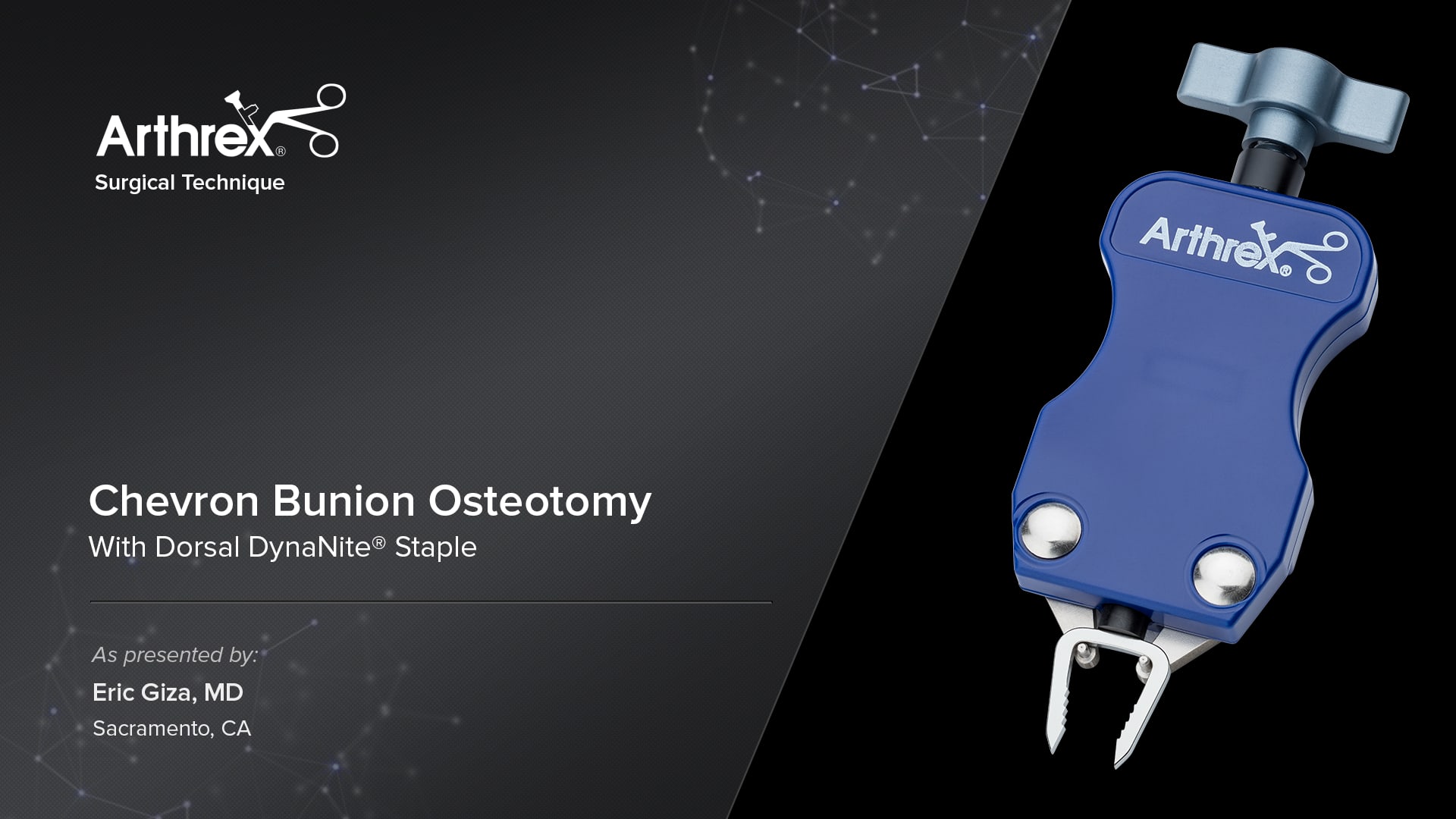 Arthrex®
Surgical Technique

Chevron Bunion Osteotomy
With Dorsal DynaNite® Staple

As presented by:
Eric Giza, MD
Sacramento, CA

Arthrex®